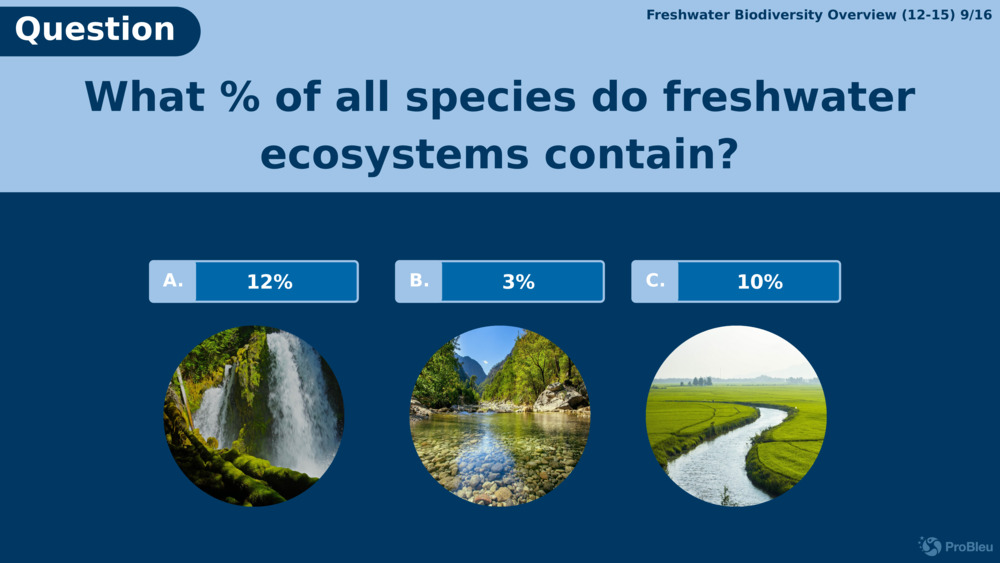 Question

Freshwater Biodiversity Overview (12-15) 9/16

What % of all species do freshwater ecosystems contain?

A. 12%

B. 3%

C. 10%

ProBleu